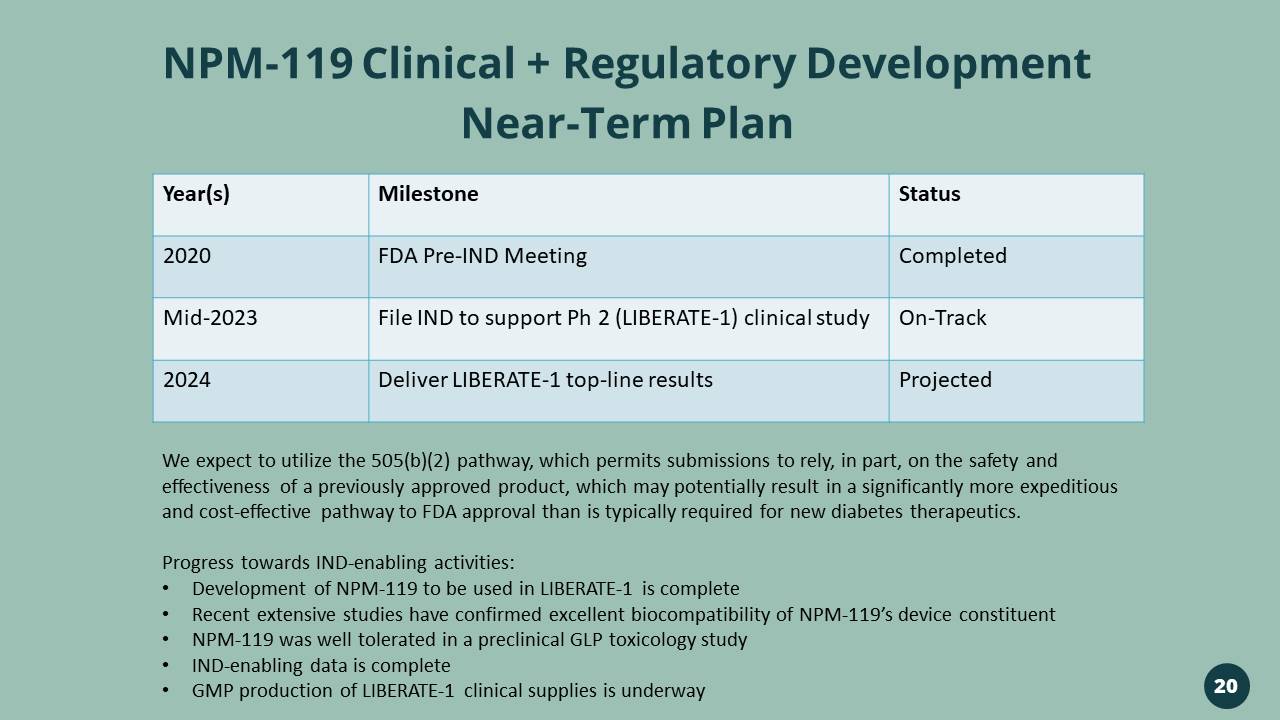 NPM-119 Clinical + Regulatory Development Near-Term Plan

| Year(s) | Milestone | Status |
|---|---|---|
| 2020 | FDA Pre-IND Meeting | Completed |
| Mid-2023 | File IND to support Ph 2 (LIBERATE-1) clinical study | On-Track |
| 2024 | Deliver LIBERATE-1 top-line results | Projected |

We expect to utilize the 505(b)(2) pathway, which permits submissions to rely, in part, on the safety and effectiveness of a previously approved product, which may potentially result in a significantly more expeditious and cost-effective pathway to FDA approval than is typically required for new diabetes therapeutics.

Progress towards IND-enabling activities:
• Development of NPM-119 to be used in LIBERATE-1 is complete
• Recent extensive studies have confirmed excellent biocompatibility of NPM-119's device constituent
• NPM-119 was well tolerated in a preclinical GLP toxicology study
• IND-enabling data is complete
• GMP production of LIBERATE-1 clinical supplies is underway

20